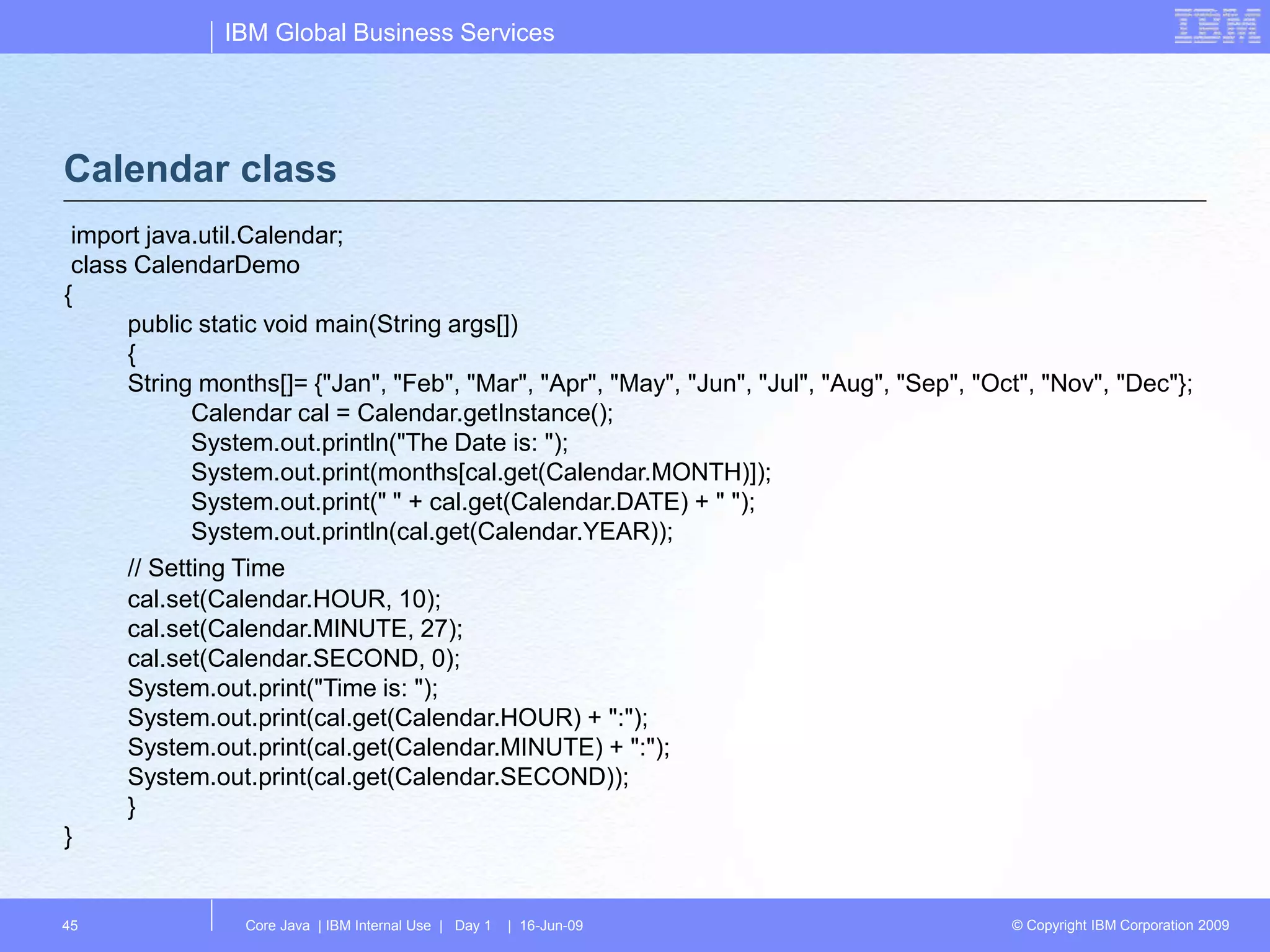 IBM Global Business Services

IBM

Calendar class

import java.util.Calendar;
class CalendarDemo
{
public static void main(String args[])
{
String months[]= {"Jan", "Feb", "Mar", "Apr", "May", "Jun", "Jul", "Aug", "Sep", "Oct", "Nov", "Dec"};
Calendar cal = Calendar.getInstance();
System.out.println("The Date is: ");
System.out.print(months[cal.get(Calendar.MONTH)]);
System.out.print(" " + cal.get(Calendar.DATE) + " ");
System.out.println(cal.get(Calendar.YEAR));

// Setting Time
cal.set(Calendar.HOUR, 10);
cal.set(Calendar.MINUTE, 27);
cal.set(Calendar.SECOND, 0);
System.out.print("Time is: ");
System.out.print(cal.get(Calendar.HOUR) + ":");
System.out.print(cal.get(Calendar.MINUTE) + ":");
System.out.print(cal.get(Calendar.SECOND));
}
}

45

Core Java | IBM Internal Use | Day 1 | 16-Jun-09

© Copyright IBM Corporation 2009